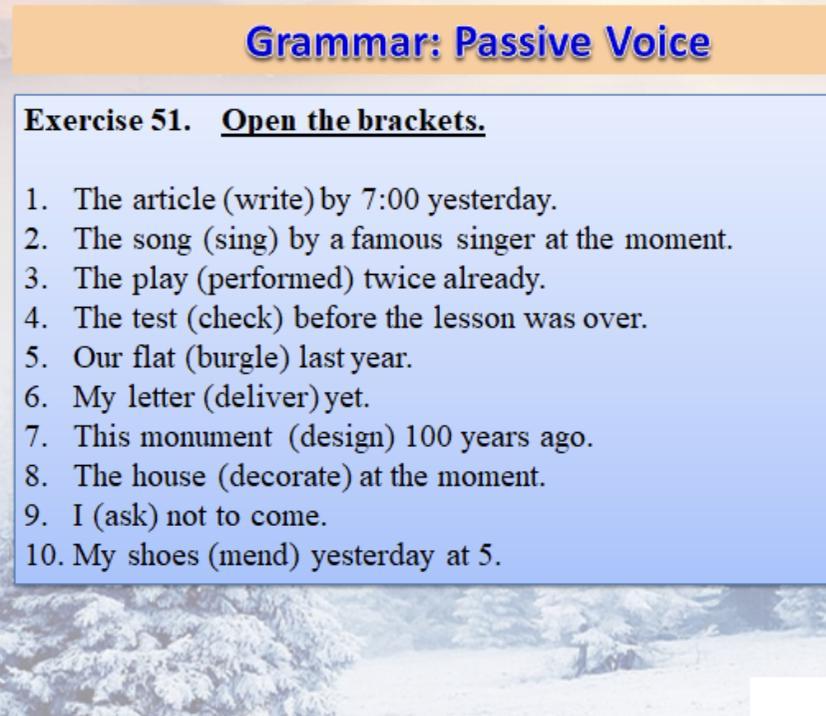 Grammar: Passive Voice

Exercise 51. Open the brackets.

1. The article (write) by 7:00 yesterday.
2. The song (sing) by a famous singer at the moment.
3. The play (performed) twice already.
4. The test (check) before the lesson was over.
5. Our flat (burgle) last year.
6. My letter (deliver) yet.
7. This monument (design) 100 years ago.
8. The house (decorate) at the moment.
9. I (ask) not to come.
10. My shoes (mend) yesterday at 5.